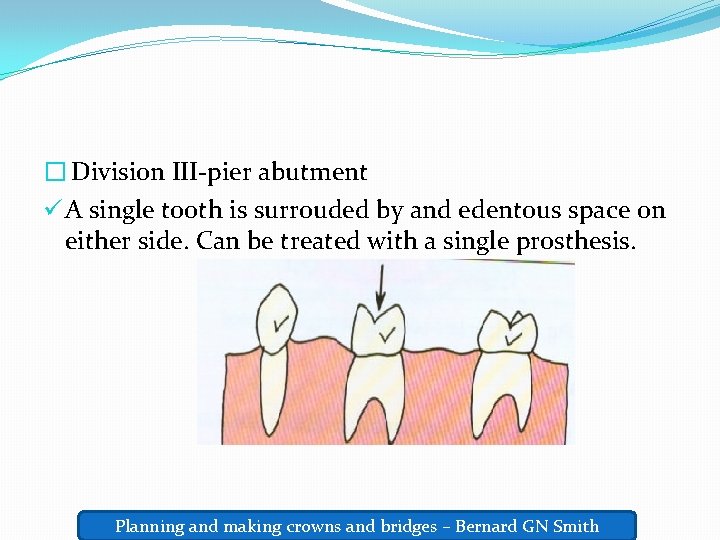 ☐ Division III-pier abutment

✓ A single tooth is surrouded by and edentous space on either side. Can be treated with a single prosthesis.

Planning and making crowns and bridges – Bernard GN Smith